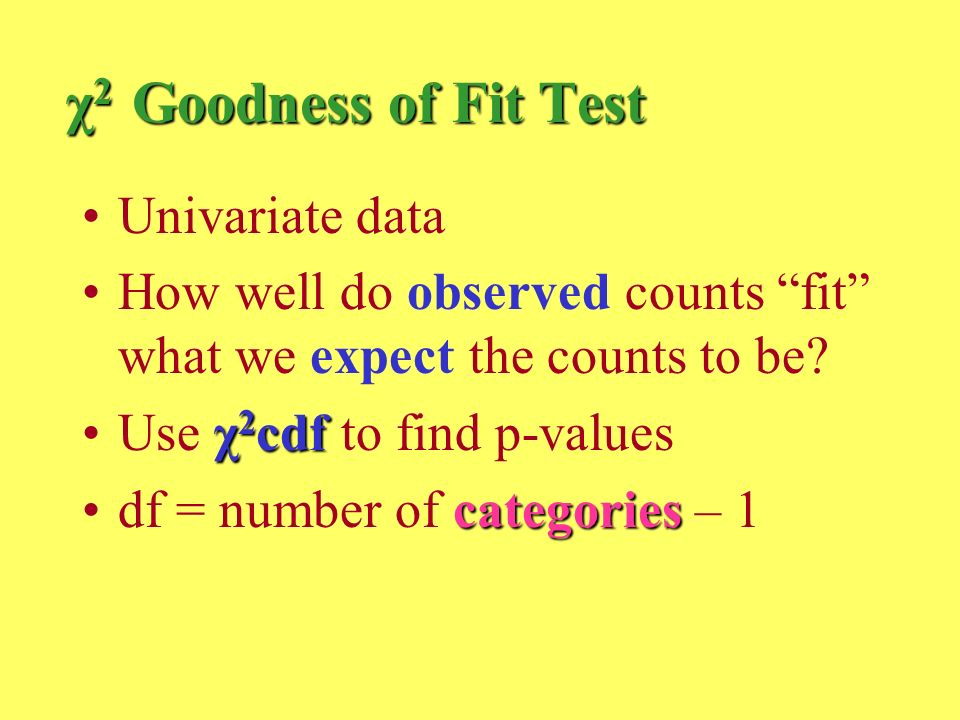 $\chi^2$ Goodness of Fit Test

• Univariate data
• How well do observed counts “fit” what we expect the counts to be?
• Use $\chi^2$cdf to find p-values
• df = number of categories – 1